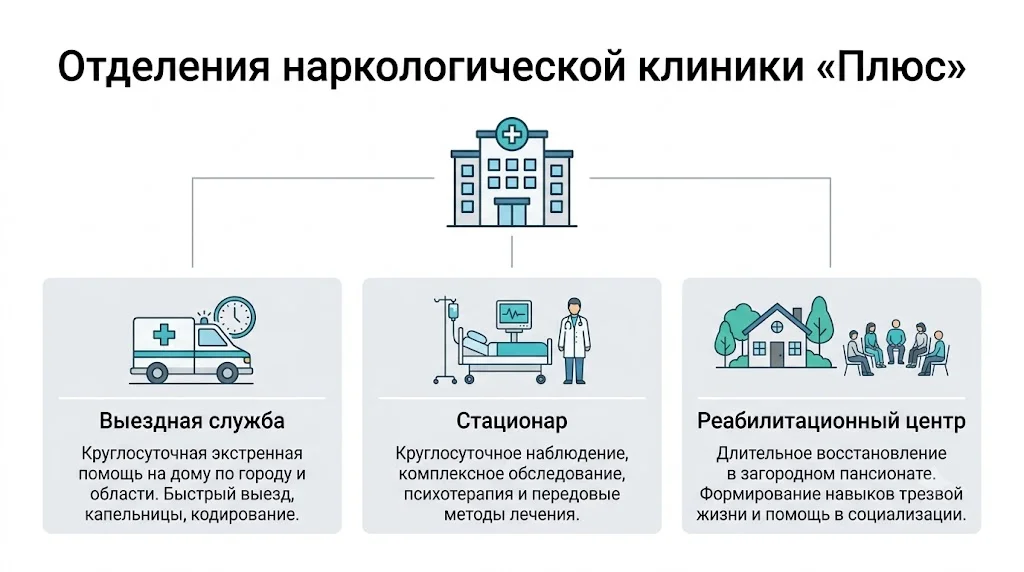 Отделения наркологической клиники «Плюс»

Выездная служба

Круглосуточная экстренная помощь на дому по городу и области. Быстрый выезд, капельницы, кодирование.

Стационар

Круглосуточное наблюдение, комплексное обследование, психотерапия и передовые методы лечения.

Реабилитационный центр

Длительное восстановление в загородном пансионате. Формирование навыков трезвой жизни и помощь в социализации.